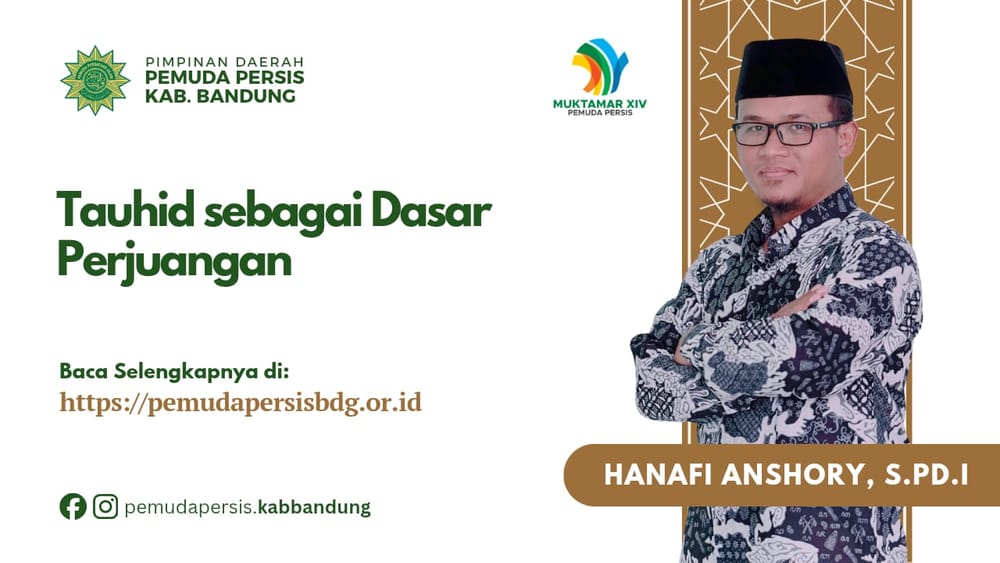 PIMPINAN DAERAH
PEMUDA PERSIS
KAB. BANDUNG

MUKTAMAR XIV
PEMUDA PERSIS

Tauhid sebagai Dasar Perjuangan

Baca Selengkapnya di:
https://pemudapersisbdg.or.id

pemudapersis.kabbandung

HANAFI ANSHORY, S.PD.I